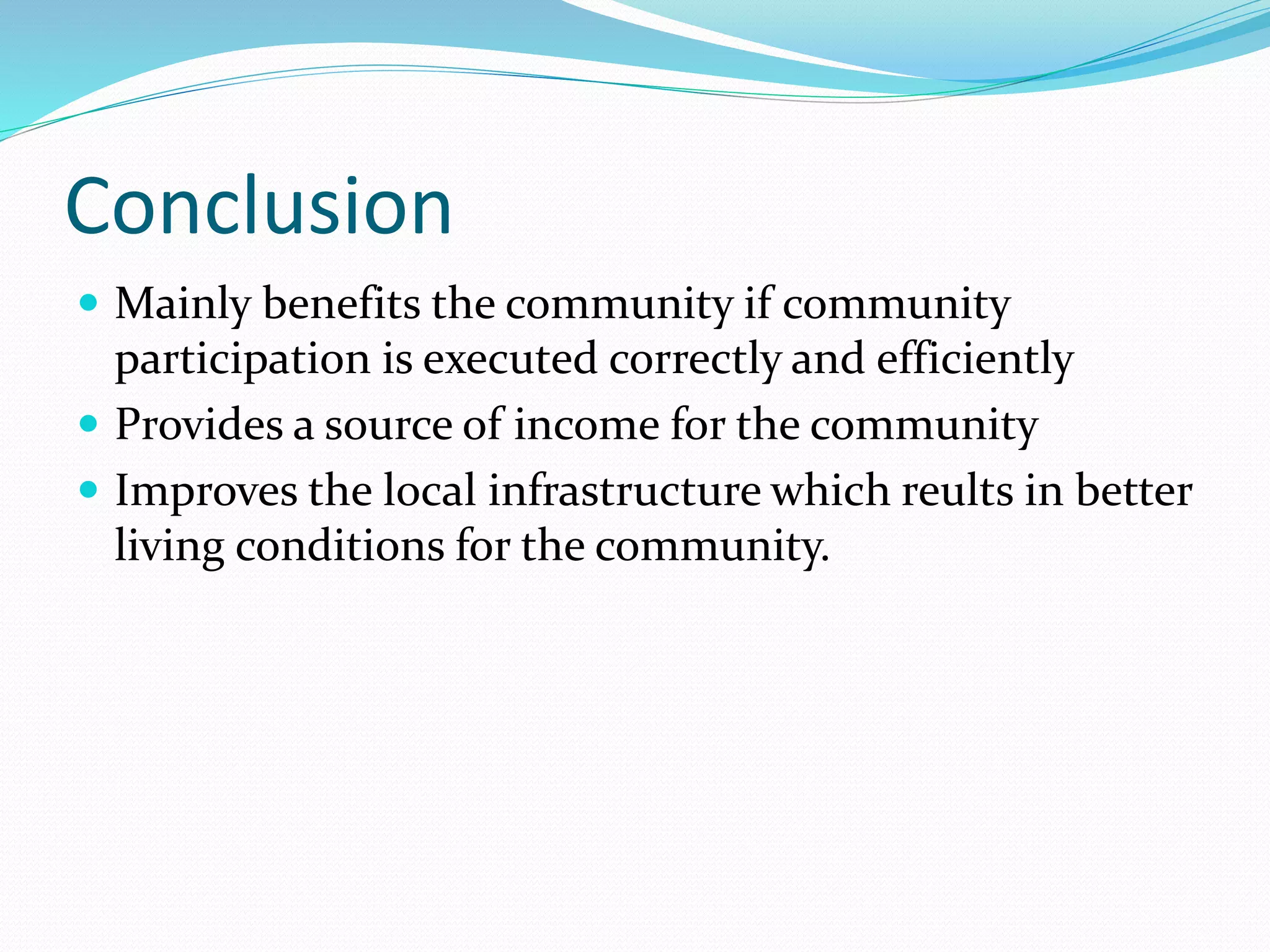 Conclusion

• Mainly benefits the community if community participation is executed correctly and efficiently
• Provides a source of income for the community
• Improves the local infrastructure which reults in better living conditions for the community.